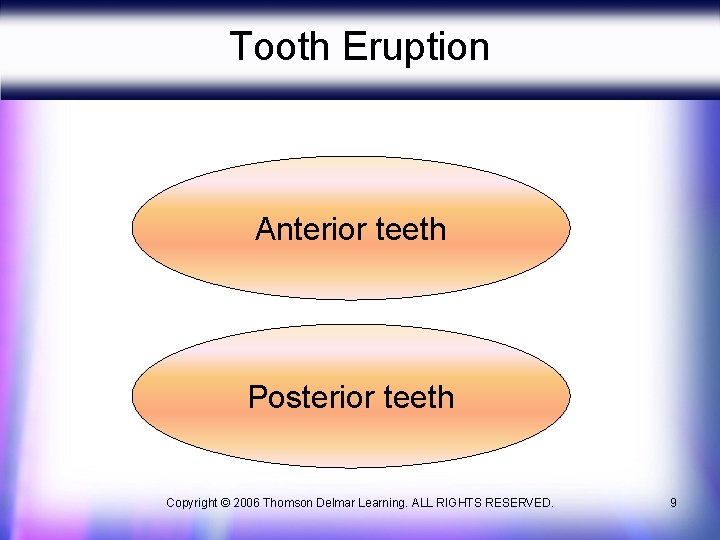 Tooth Eruption

Anterior teeth

Posterior teeth

Copyright © 2006 Thomson Delmar Learning. ALL RIGHTS RESERVED.

9